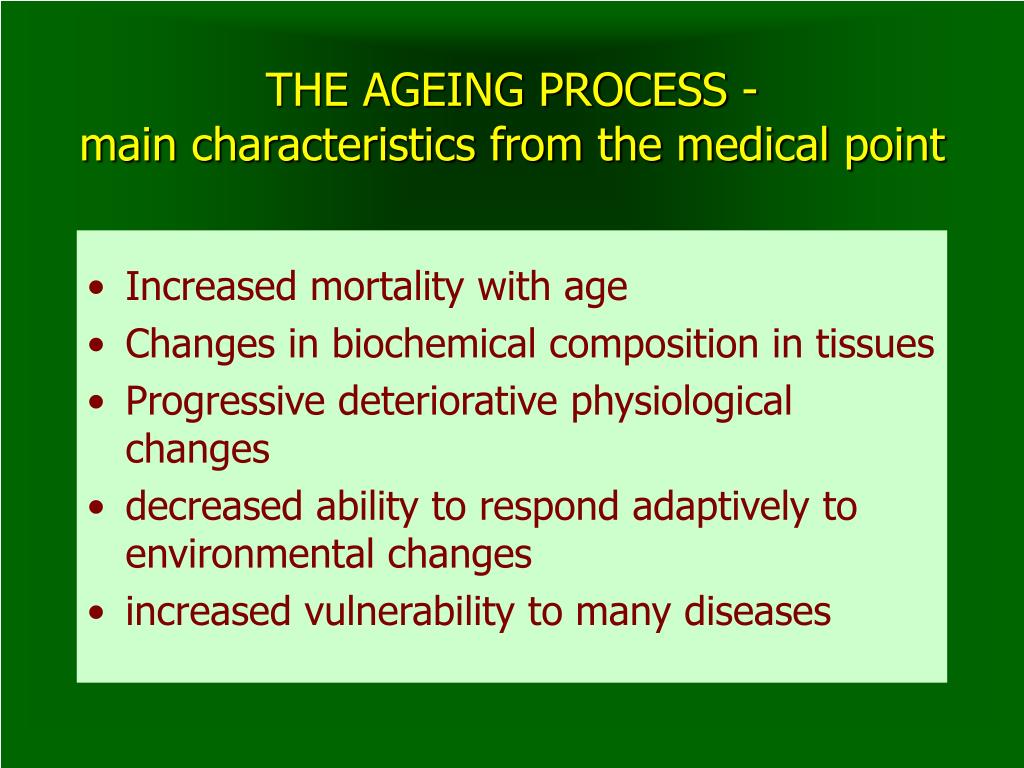 THE AGEING PROCESS -
main characteristics from the medical point

• Increased mortality with age
• Changes in biochemical composition in tissues
• Progressive deteriorative physiological changes
• decreased ability to respond adaptively to environmental changes
• increased vulnerability to many diseases